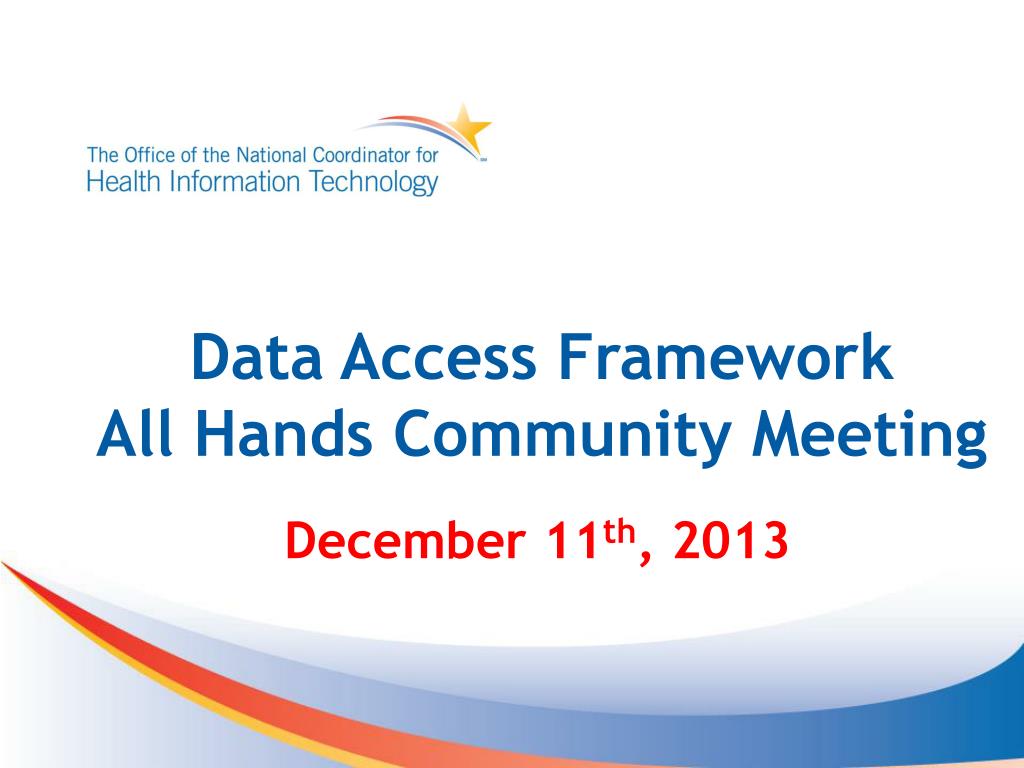 The Office of the National Coordinator for
Health Information Technology

Data Access Framework
All Hands Community Meeting

December 11$^{th}$, 2013